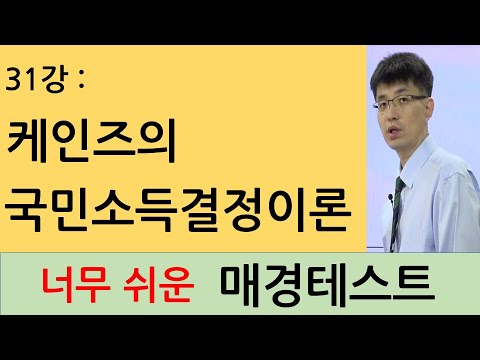 31강 :

케인즈의
국민소득결정이론

너무 쉬운 매경테스트